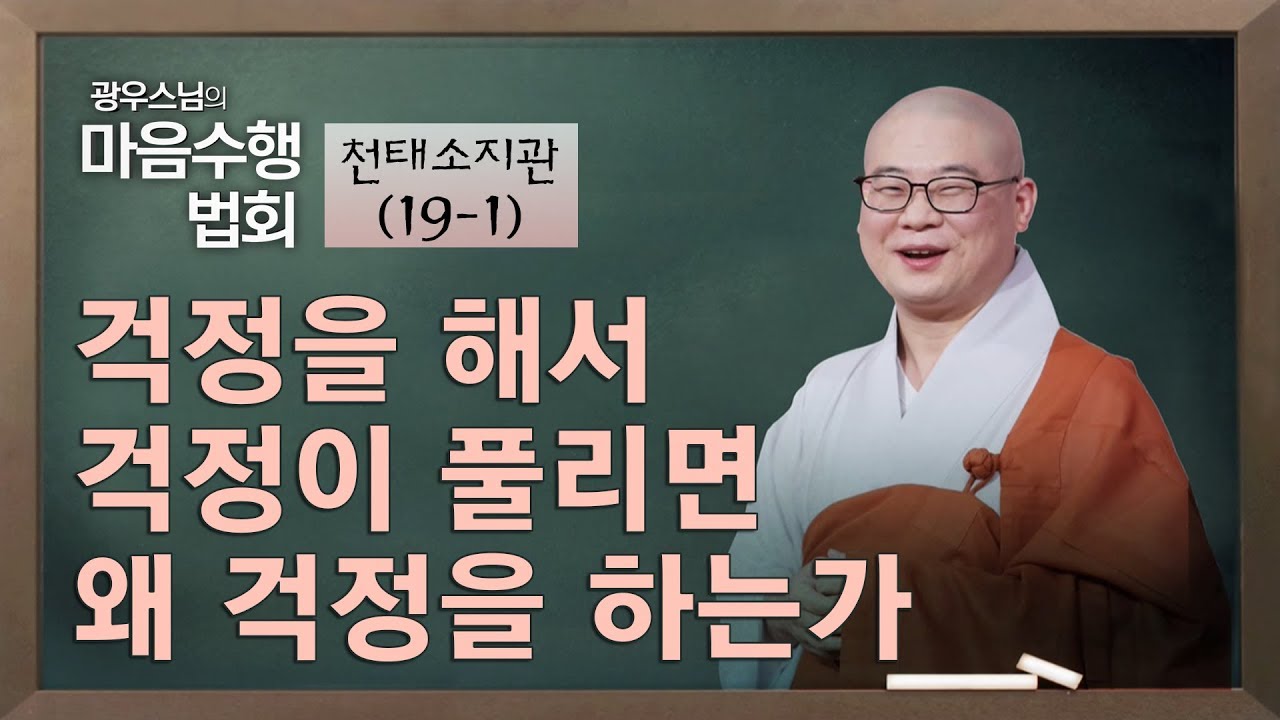 광우스님의
마음수행
법회

천태소지관
(19-1)

걱정을 해서
걱정이 풀리면
왜 걱정을 하는가